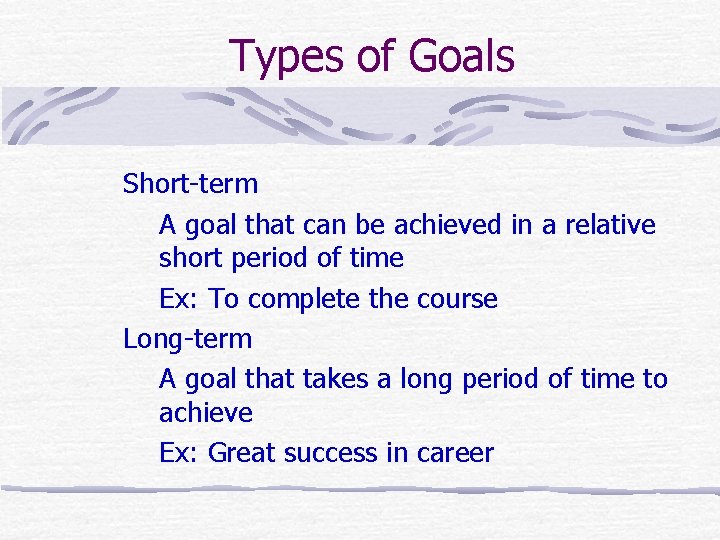 Types of Goals

Short-term

A goal that can be achieved in a relative short period of time

Ex: To complete the course

Long-term

A goal that takes a long period of time to achieve

Ex: Great success in career